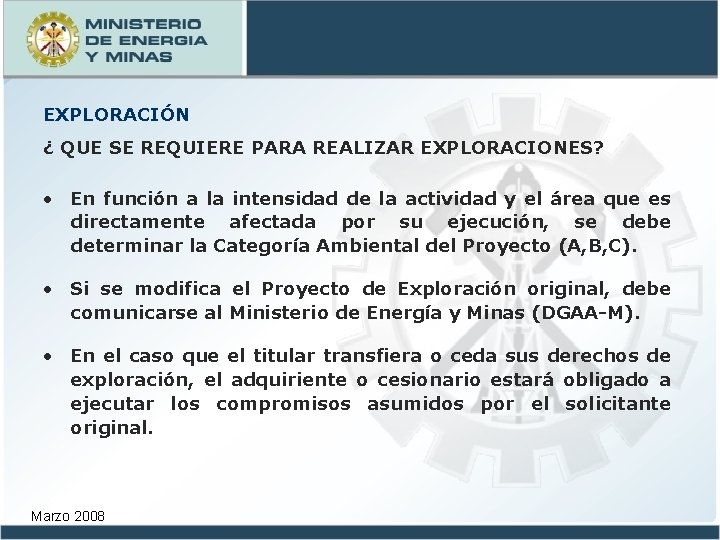 MINISTERIO DE ENERGIA Y MINAS

EXPLORACIÓN

¿ QUE SE REQUIERE PARA REALIZAR EXPLORACIONES?

• En función a la intensidad de la actividad y el área que es directamente afectada por su ejecución, se debe determinar la Categoría Ambiental del Proyecto (A,B,C).

• Si se modifica el Proyecto de Exploración original, debe comunicarse al Ministerio de Energía y Minas (DGAA-M).

• En el caso que el titular transfiera o ceda sus derechos de exploración, el adquiriente o cesionario estará obligado a ejecutar los compromisos asumidos por el solicitante original.

Marzo 2008